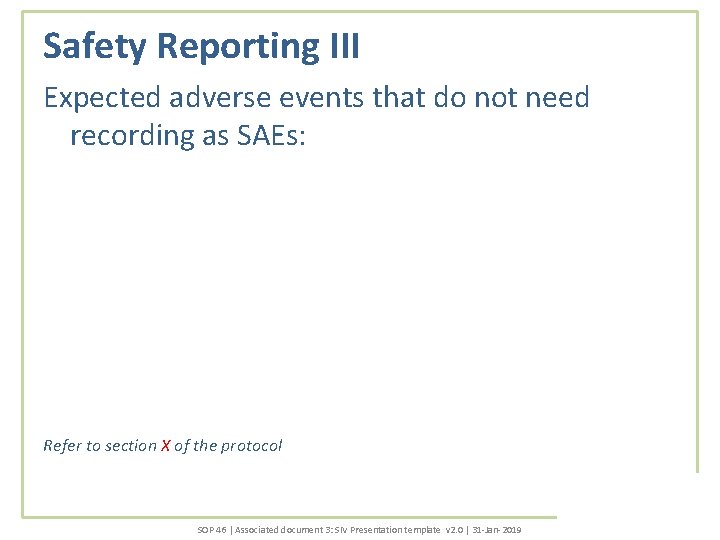 Safety Reporting III

Expected adverse events that do not need recording as SAEs:

Refer to section X of the protocol

SOP 46 | Associated document 3: SIV Presentation template v2.0 | 31-Jan-2019